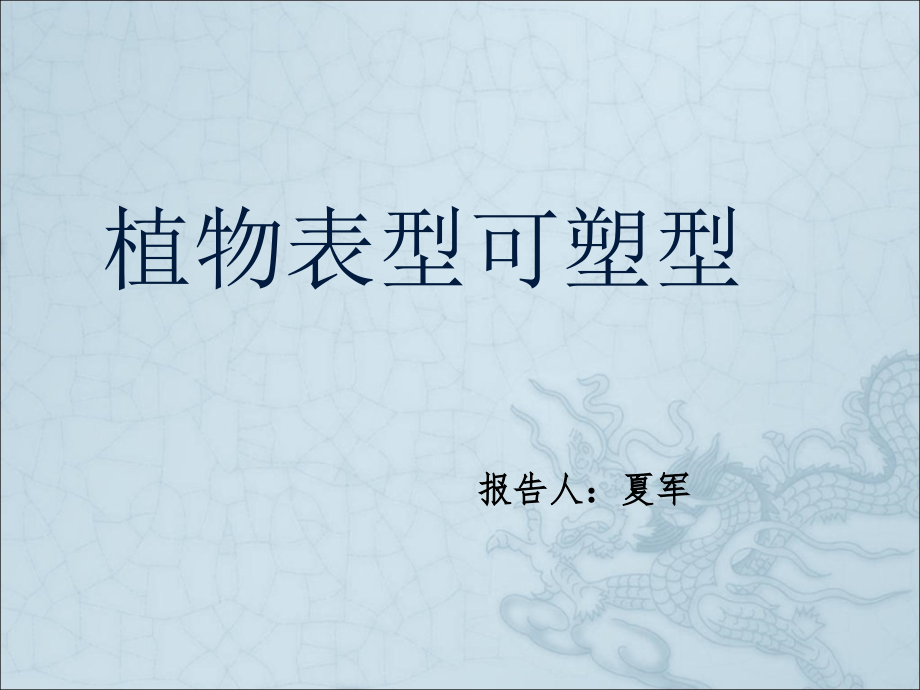 植物表型可塑型

报告人：夏军